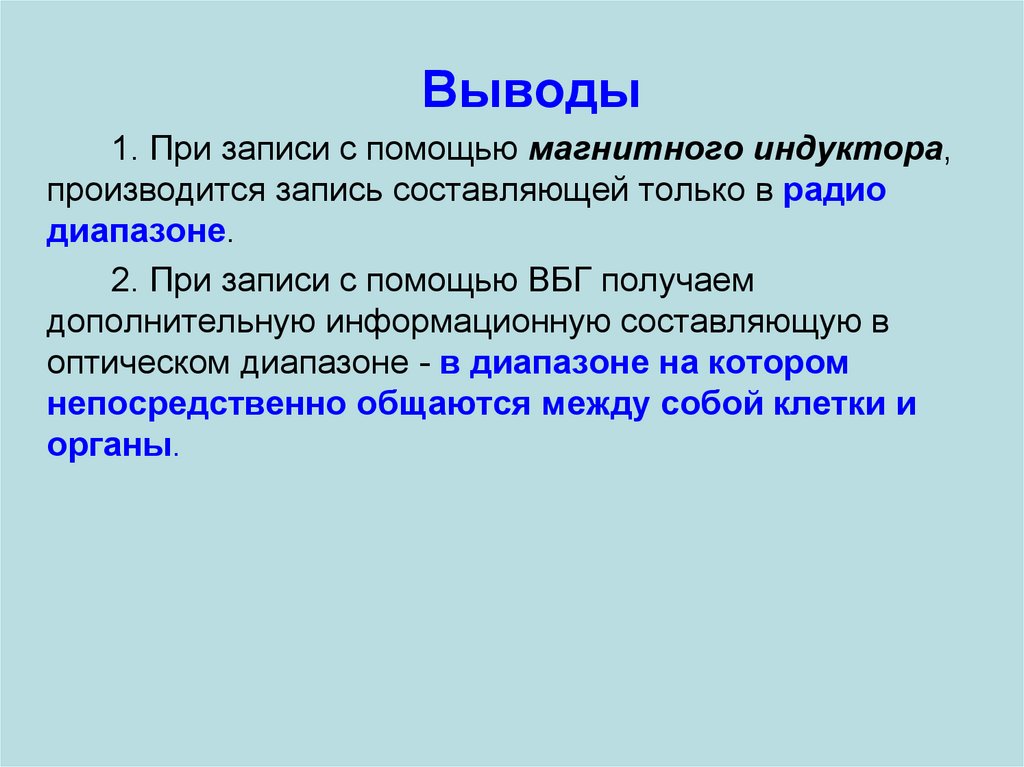 Выводы

1. При записи с помощью магнитного индуктора, производится запись составляющей только в радио диапазоне.

2. При записи с помощью ВБГ получаем дополнительную информационную составляющую в оптическом диапазоне - в диапазоне на котором непосредственно общаются между собой клетки и органы.